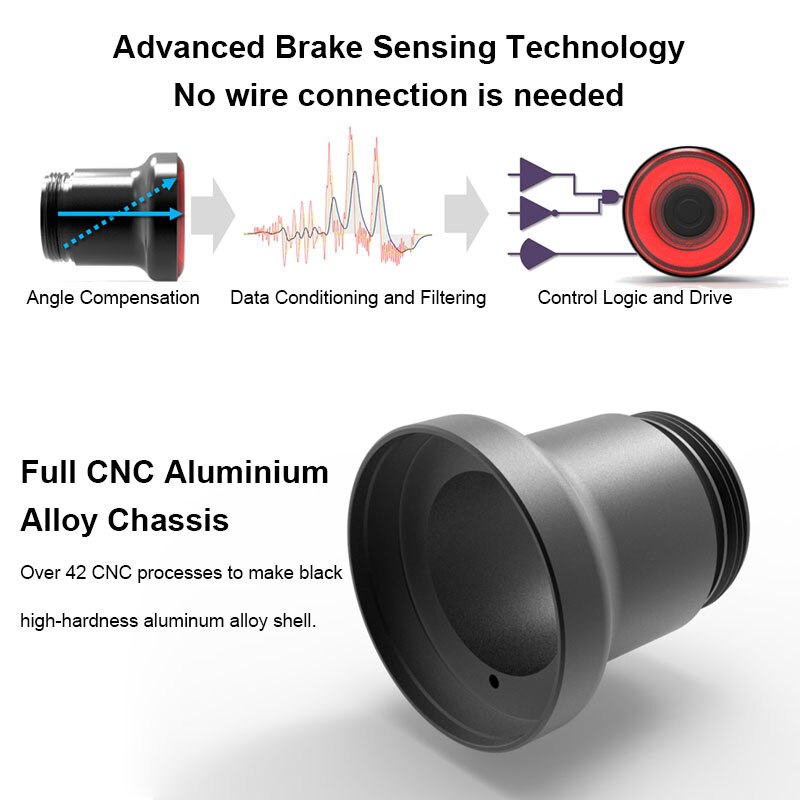 Advanced Brake Sensing Technology
No wire connection is needed

Angle Compensation

Data Conditioning and Filtering

Control Logic and Drive

Full CNC Aluminium Alloy Chassis

Over 42 CNC processes to make black high-hardness aluminum alloy shell.